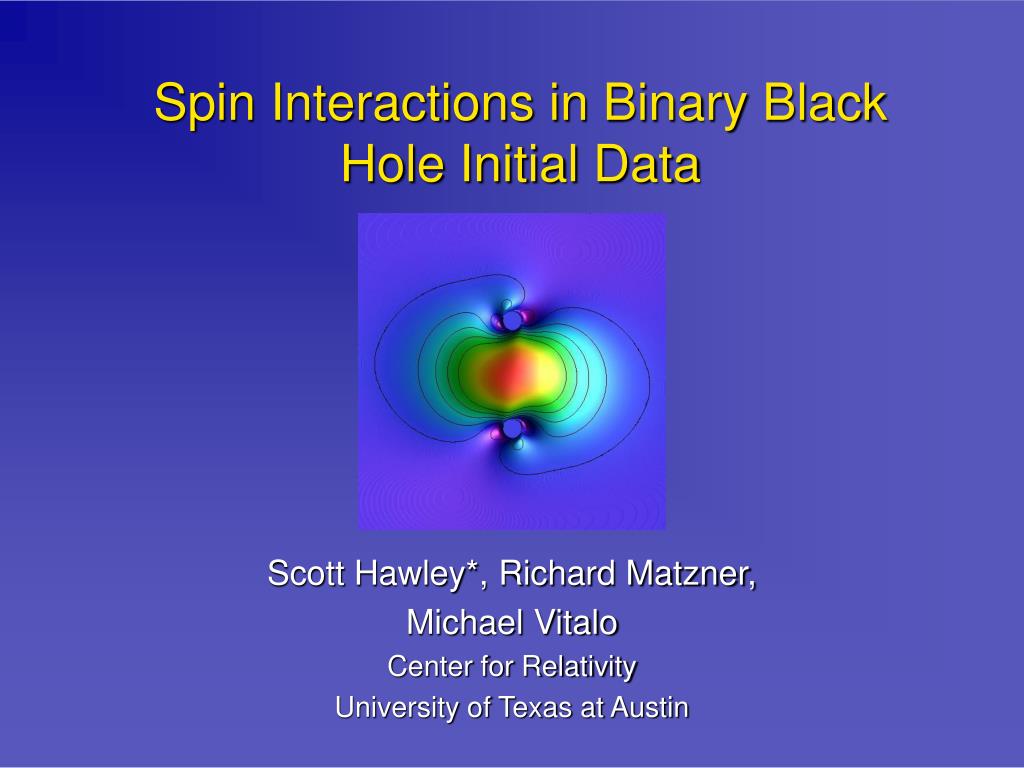 Spin Interactions in Binary Black Hole Initial Data

Scott Hawley*, Richard Matzner, Michael Vitalo
Center for Relativity
University of Texas at Austin